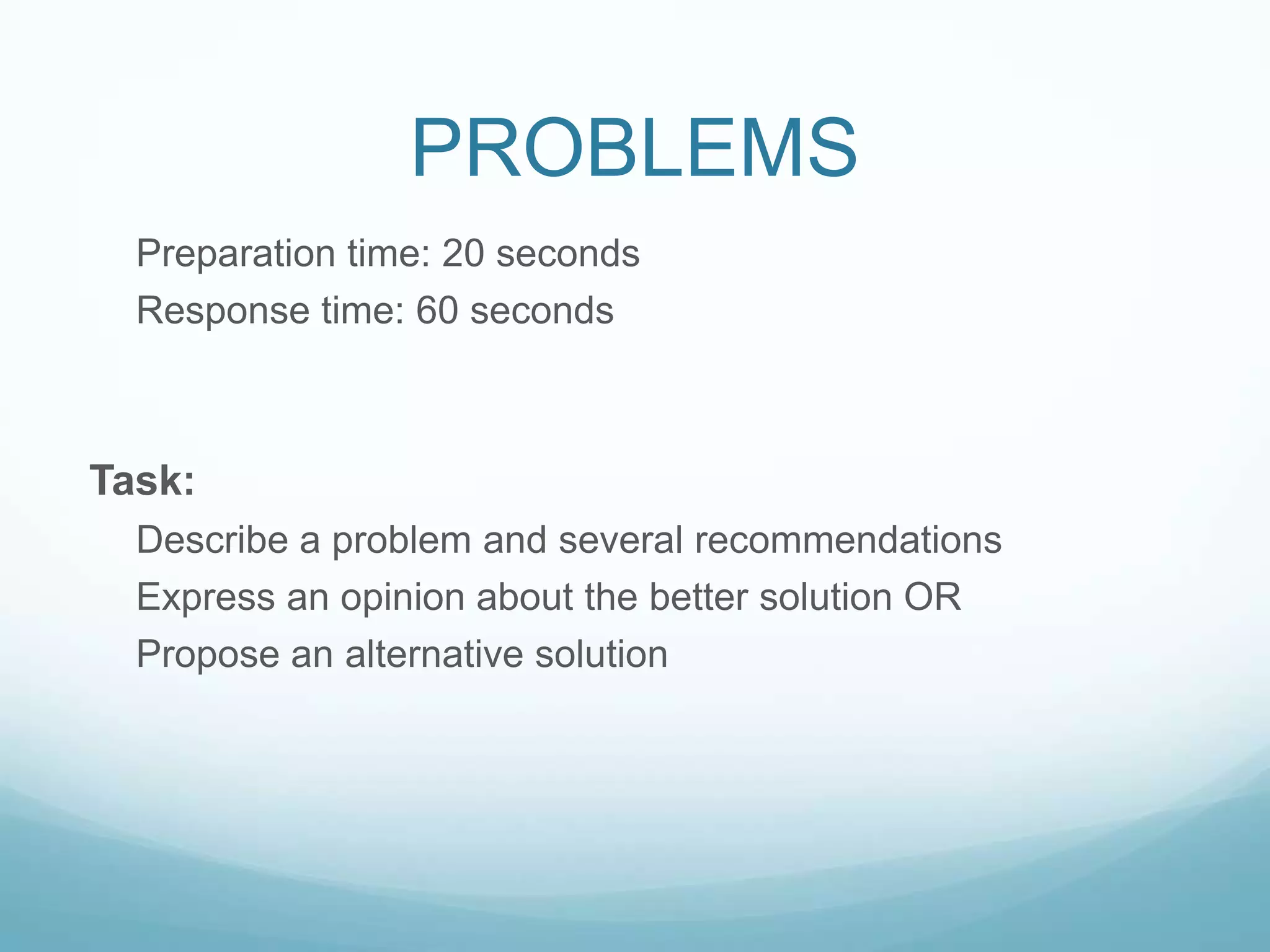 PROBLEMS

Preparation time: 20 seconds
Response time: 60 seconds

Task:
Describe a problem and several recommendations
Express an opinion about the better solution OR
Propose an alternative solution